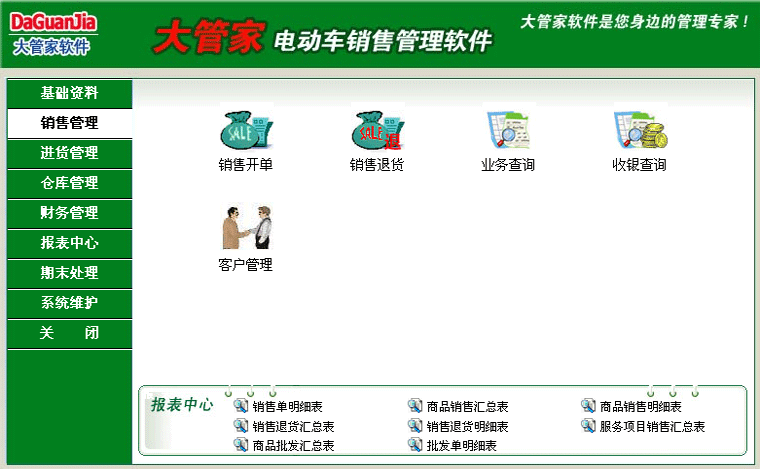 DaGuanJia
大管家软件

大管家 电动车销售管理软件

大管家软件是您身边的管理专家！

基础资料
销售管理
进货管理
仓库管理
财务管理
报表中心
期末处理
系统维护
关　闭

SALE
销售开单
SALE 退
销售退货
业务查询
收银查询
客户管理

报表中心
销售单明细表
销售退货汇总表
商品批发汇总表
商品销售汇总表
销售退货明细表
批发单明细表
商品销售明细表
服务项目销售汇总表